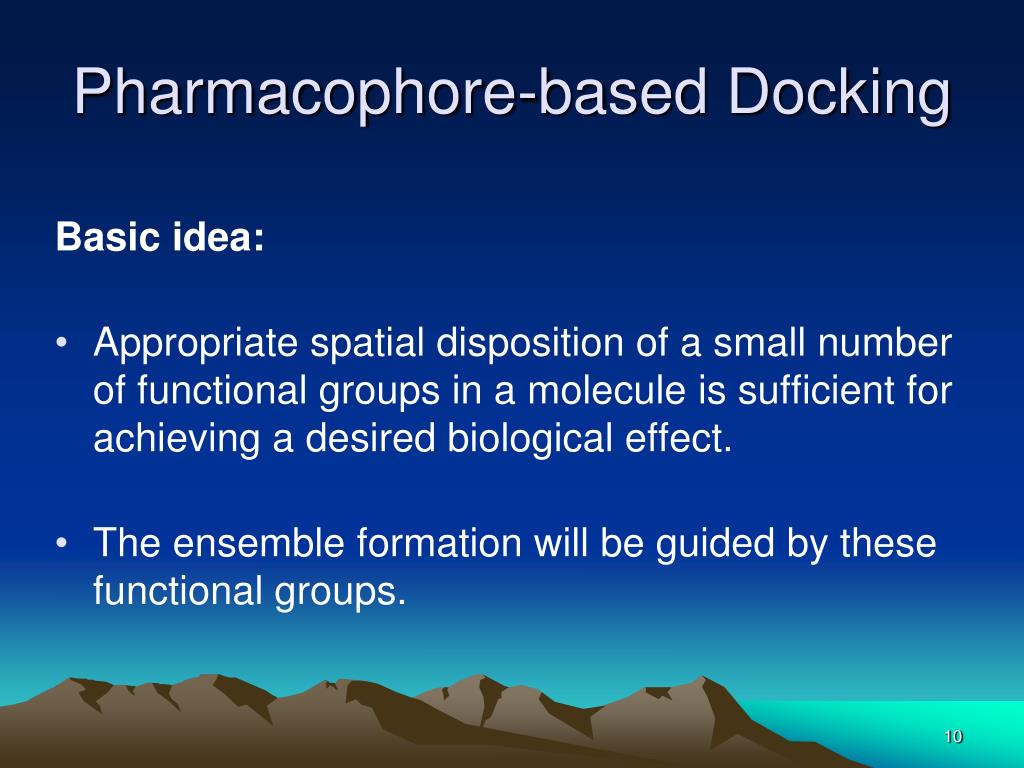 Pharmacophore-based Docking

Basic idea:

• Appropriate spatial disposition of a small number of functional groups in a molecule is sufficient for achieving a desired biological effect.

• The ensemble formation will be guided by these functional groups.

10